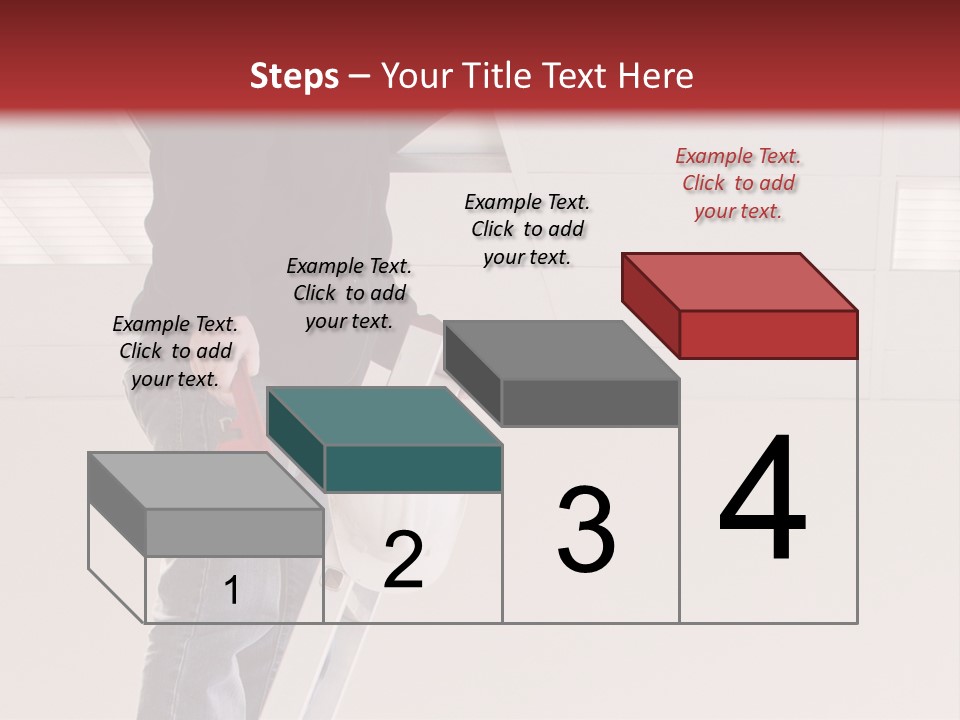 Steps – Your Title Text Here

Example Text. Click to add your text.

Example Text. Click to add your text.

Example Text. Click to add your text.

Example Text. Click to add your text.

1

2

3

4